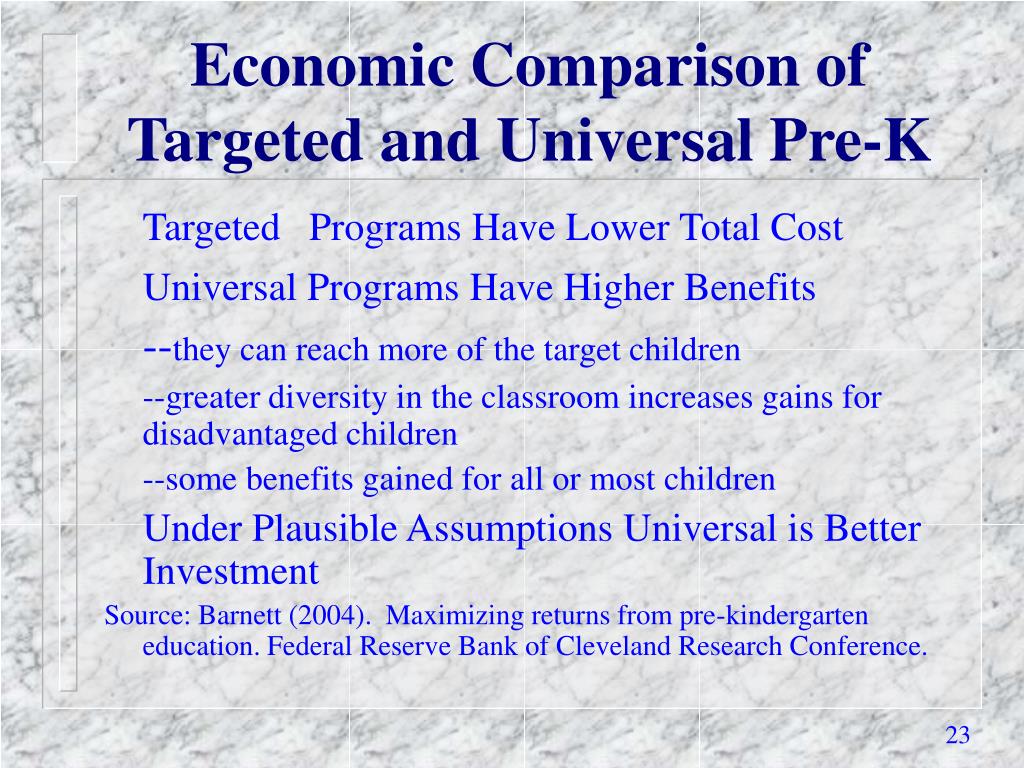 Economic Comparison of Targeted and Universal Pre-K

Targeted Programs Have Lower Total Cost

Universal Programs Have Higher Benefits

--they can reach more of the target children

--greater diversity in the classroom increases gains for disadvantaged children

--some benefits gained for all or most children

Under Plausible Assumptions Universal is Better Investment

Source: Barnett (2004). Maximizing returns from pre-kindergarten education. Federal Reserve Bank of Cleveland Research Conference.

23